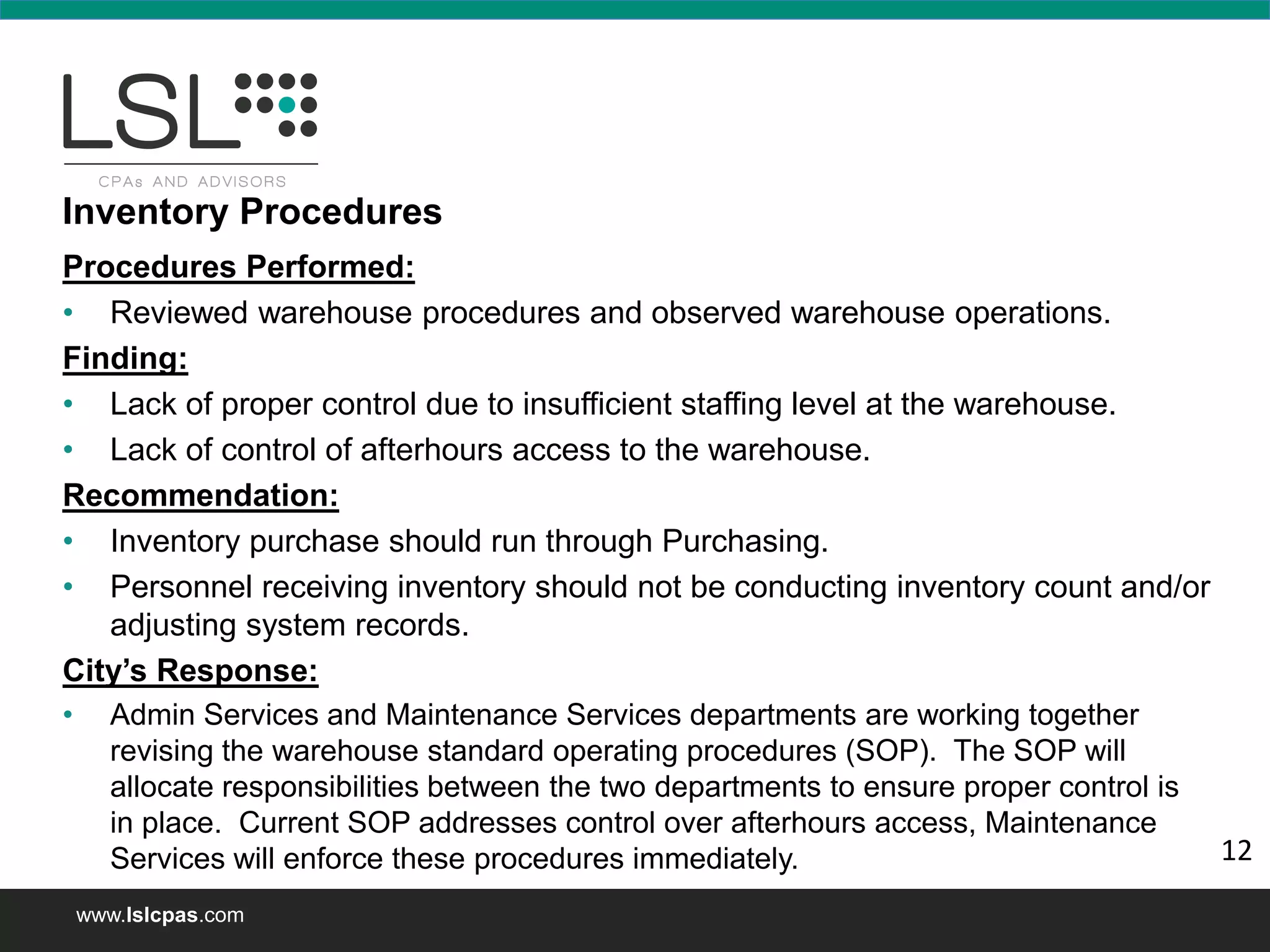 LSL

CPAs AND ADVISORS

Inventory Procedures

Procedures Performed:

• Reviewed warehouse procedures and observed warehouse operations.

Finding:

• Lack of proper control due to insufficient staffing level at the warehouse.
• Lack of control of afterhours access to the warehouse.

Recommendation:

• Inventory purchase should run through Purchasing.
• Personnel receiving inventory should not be conducting inventory count and/or adjusting system records.

City's Response:

• Admin Services and Maintenance Services departments are working together revising the warehouse standard operating procedures (SOP). The SOP will allocate responsibilities between the two departments to ensure proper control is in place. Current SOP addresses control over afterhours access, Maintenance Services will enforce these procedures immediately.

12

www.lslcpas.com